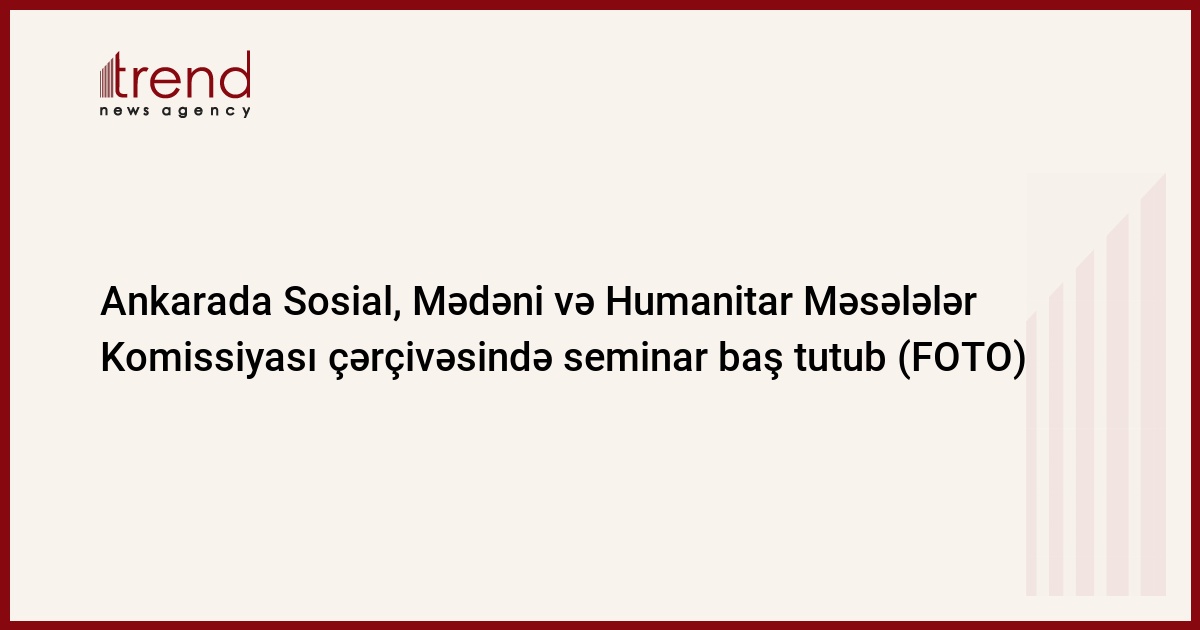 trend
news agency

Ankarada Sosial, Mədəni və Humanitar Məsələlər Komissiyası çərçivəsində seminar baş tutub (FOTO)